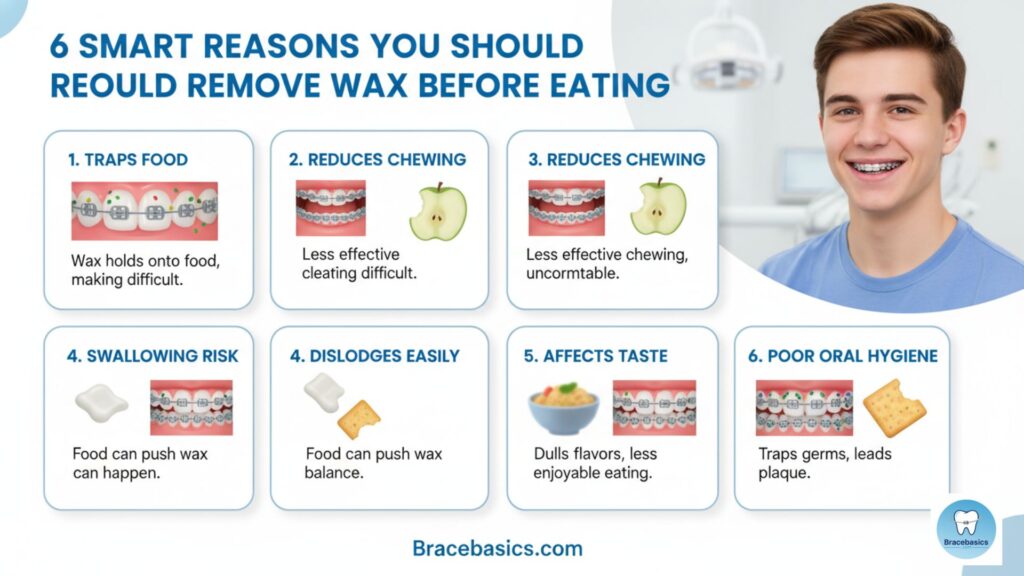 6 SMART REASONS YOU SHOULD REOULD REMOVE WAX BEFORE EATING

1. TRAPS FOOD

Wax holds onto food, making difficult.

2. REDUCES CHEWING

Less effective cleating difficult.

3. REDUCES CHEWING

Less effective chewing, uncormtable.

4. SWALLOWING RISK

Food can push wax can happen.

4. DISLODGES EASILY

Food can push wax balance.

5. AFFECTS TASTE

Dulls flavors, less enjoyable eating.

6. POOR ORAL HYGIENE

Traps germs, leads plaque.

Bracebasics.com

Bracebasics